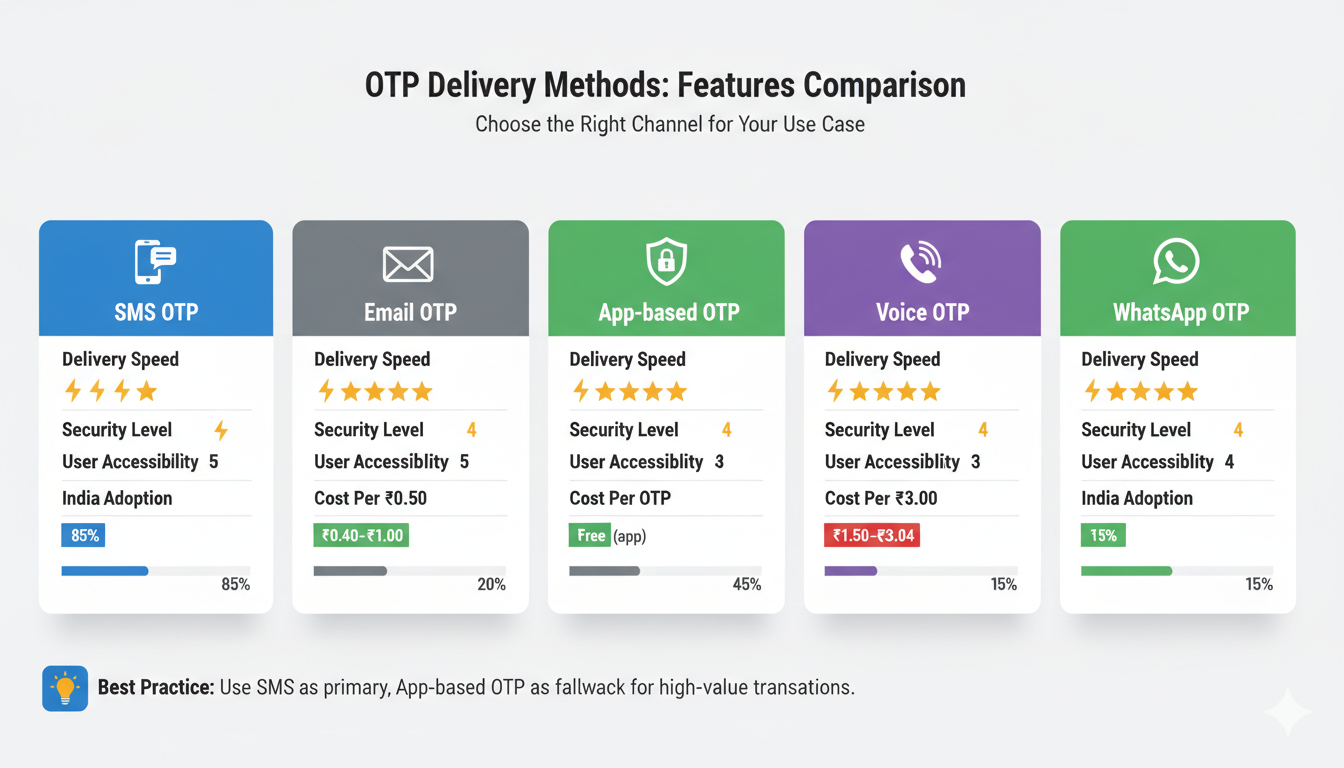 OTP Delivery Methods: Features Comparison
Choose the Right Channel for Your Use Case

SMS OTP
Delivery Speed
Security Level
User Accessibility 5
India Adoption
85%
85%

Email OTP
Delivery Speed
Security Level 4
User Accessiblity 5
Cost Per ₹0.50
₹0.40-₹1.00
20%

App-based OTP
Delivery Speed
Security Level 4
User Accessiblity 3
Cost Per OTP
Free (app)
45%

Voice OTP
Delivery Speed
Security Level 4
User Accessiblity 3
Cost Per ₹3.00
₹1.50-₹3.04
15%

WhatsApp OTP
Delivery Speed
Security Level 4
User Accessiblity 4
India Adoption
15%
15%

Best Practice: Use SMS as primary, App-based OTP as fallwack for high-value transations.